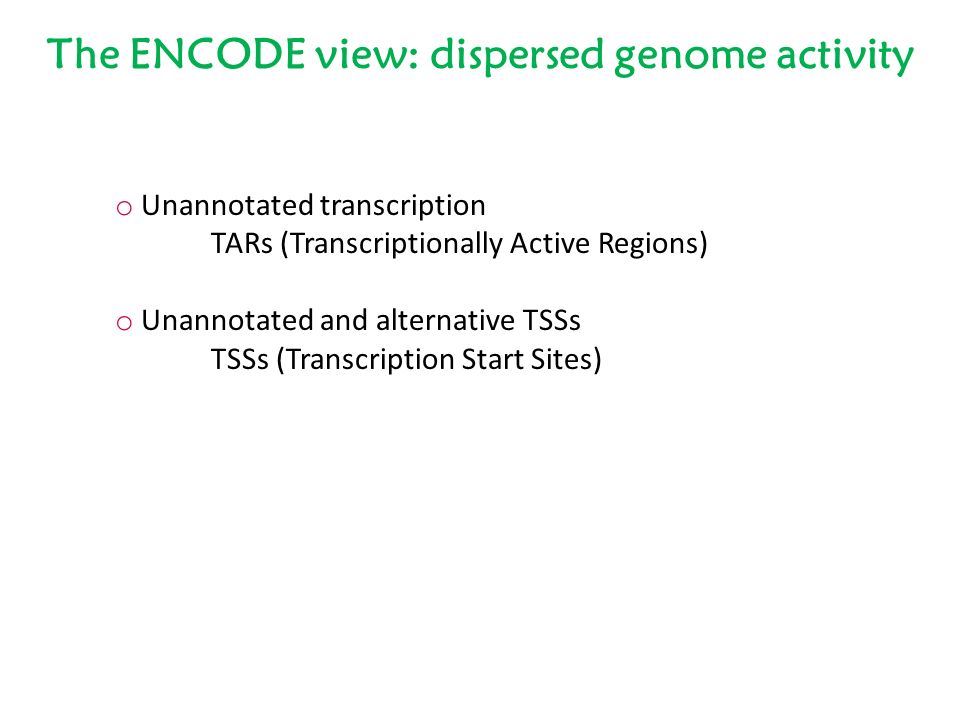 The ENCODE view: dispersed genome activity

o Unannotated transcription
TARs (Transcriptionally Active Regions)

o Unannotated and alternative TSSs
TSSs (Transcription Start Sites)